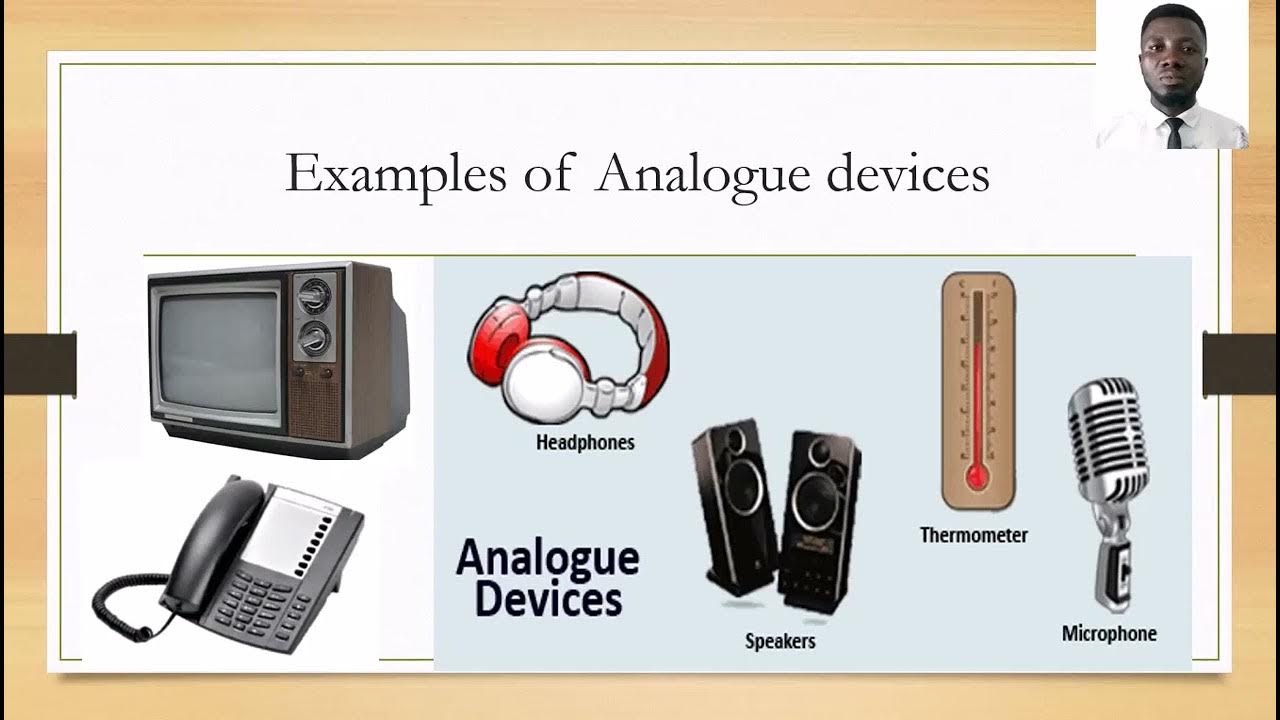 Examples of Analogue devices

Headphones

Analogue Devices

Speakers

Thermometer

Microphone